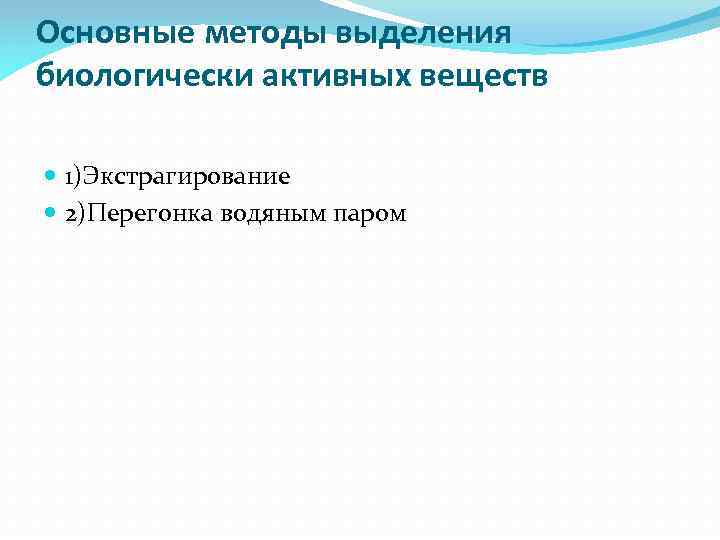 Основные методы выделения биологически активных веществ

1)Экстрагирование
2)Перегонка водяным паром